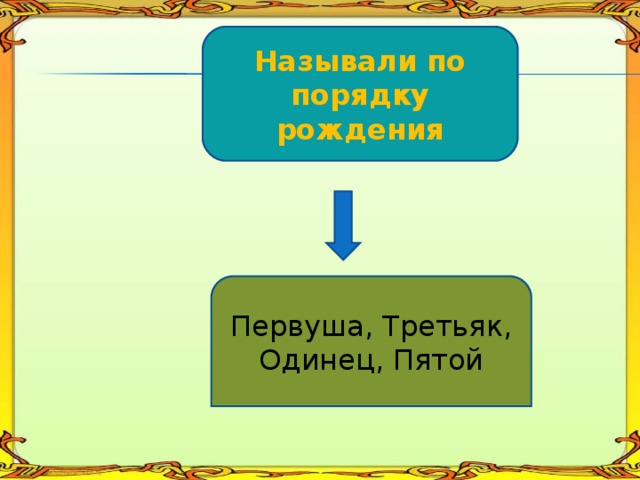 Называли по порядку рождения

Первуша, Третьяк, Одинец, Пятой